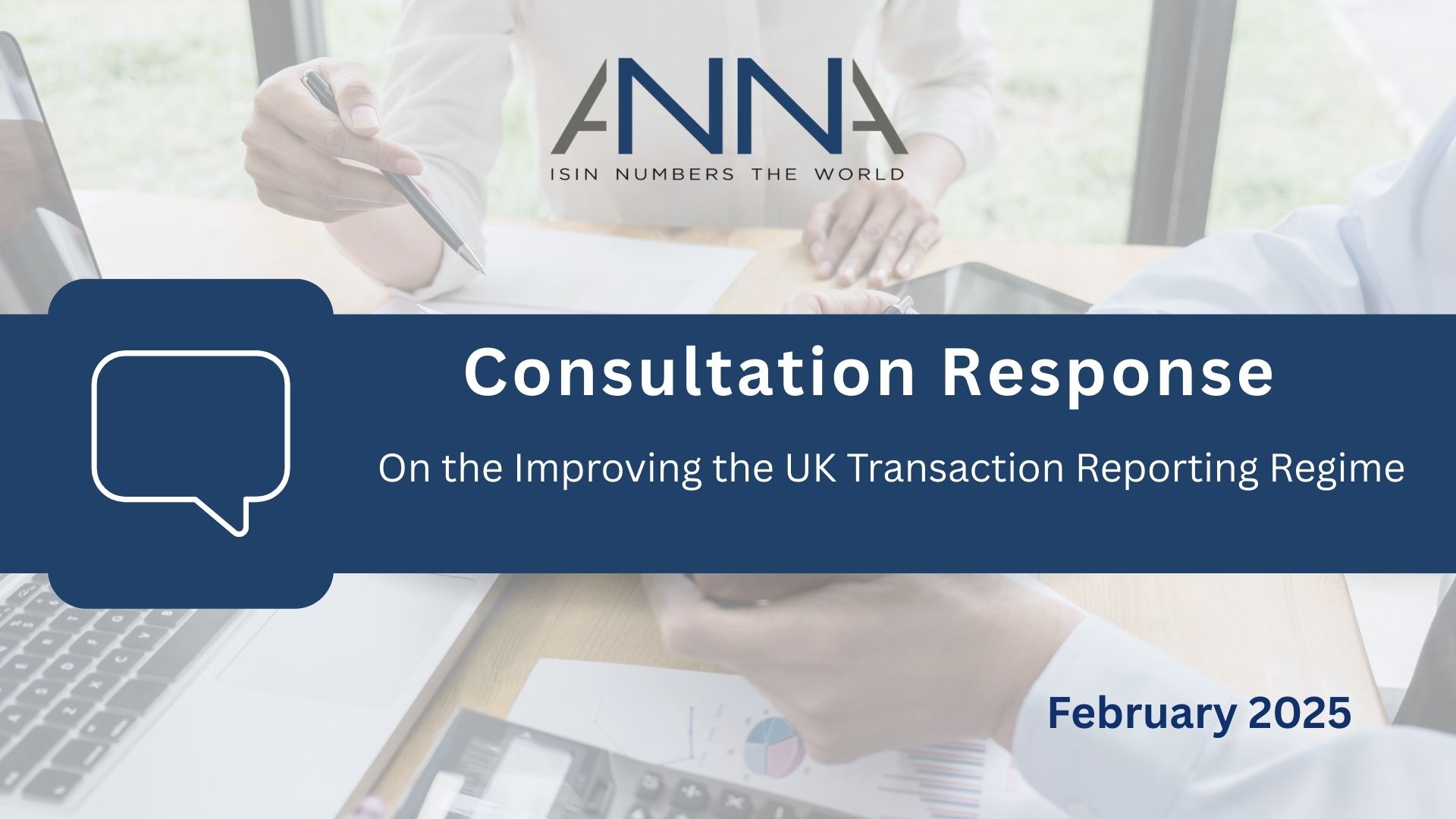 ANNA
ISIN NUMBERS THE WORLD

Consultation Response

On the Improving the UK Transaction Reporting Regime

February 2025